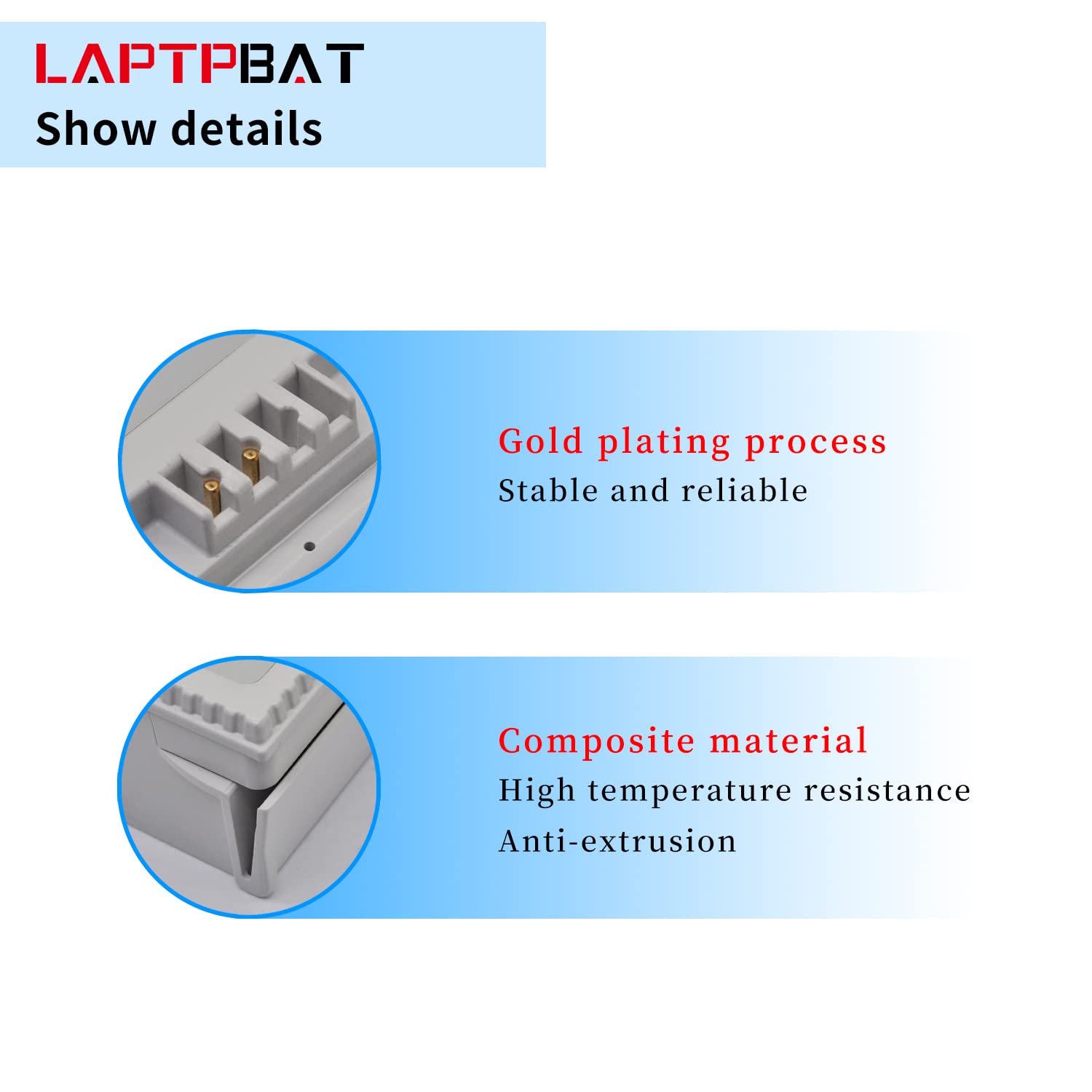 LAPTPBAT
Show details

Gold plating process
Stable and reliable

Composite material
High temperature resistance
Anti-extrusion